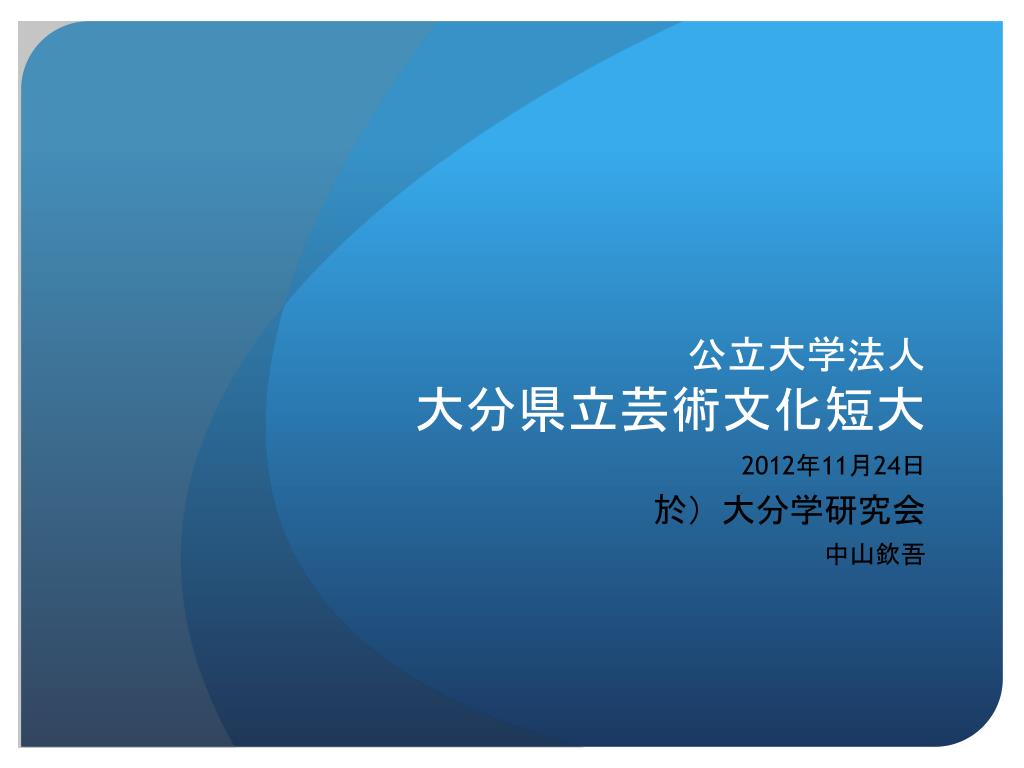 公立大学法人
大分県立芸術文化短大
2012年11月24日
於）大分学研究会
中山欽吾